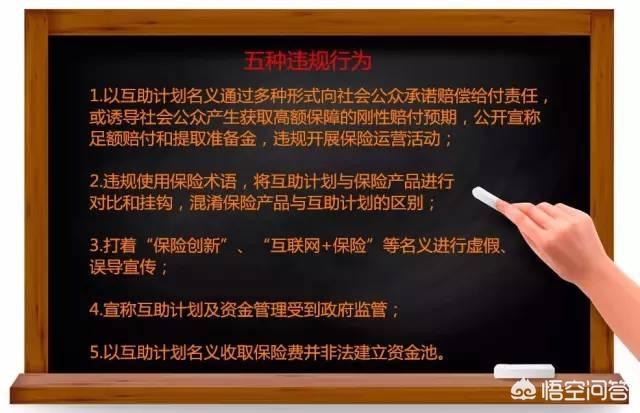 五种违规行为

1.以互助计划名义通过多种形式向社会公众承诺赔偿给付责任，或诱导社会公众产生获取高额保障的刚性赔付预期，公开宣称足额赔付和提取准备金，违规开展保险运营活动；

2.违规使用保险术语，将互助计划与保险产品进行对比和挂钩，混淆保险产品与互助计划的区别；

3.打着“保险创新”、“互联网+保险”等名义进行虚假、误导宣传；

4.宣称互助计划及资金管理受到政府监管；

5.以互助计划名义收取保险费并非法建立资金池。

悟空问答